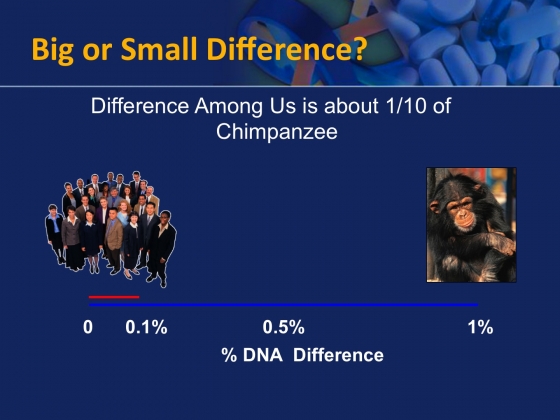 Big or Small Difference?

Difference Among Us is about 1/10 of Chimpanzee

0 0.1% 0.5% 1%

% DNA Difference